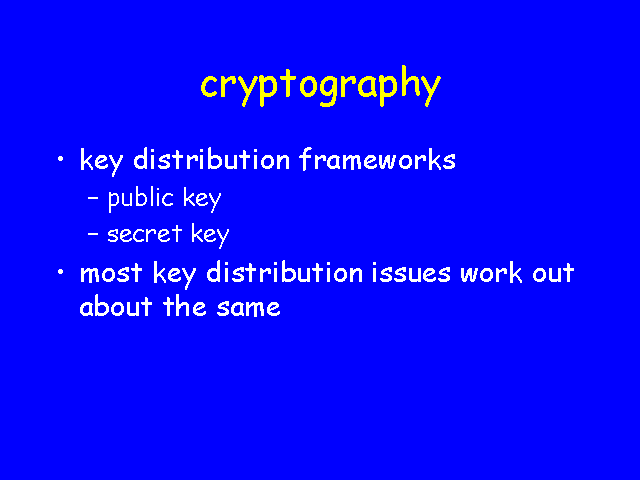 cryptography

• key distribution frameworks
– public key
– secret key
• most key distribution issues work out about the same